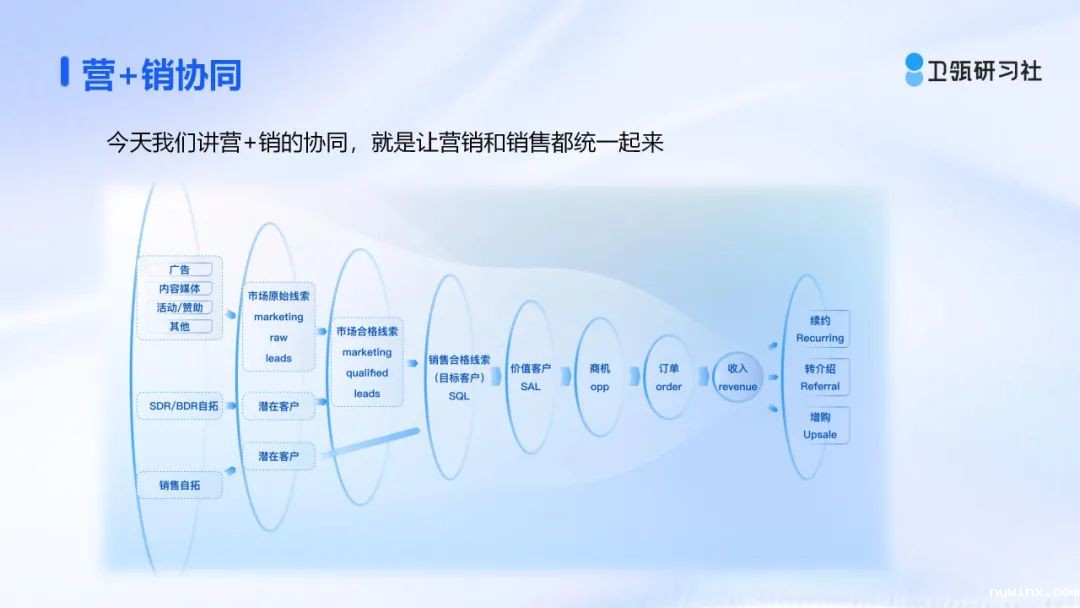 营+销协同

卫瓴研习社

今天我们讲营+销的协同，就是让营销和销售都统一起来

广告
内容媒体
活动/赞助
其他

SDR/BDR自拓

销售自拓

市场原始线索
marketing
raw
leads

潜在客户

潜在客户

市场合格线索
marketing
qualified
leads

销售合格线索
（目标客户）
SQL

价值客户
SAL

商机
opp

订单
order

收入
revenue

续约
Recurring

转介绍
Referral

增购
Upsale

nywinx.com